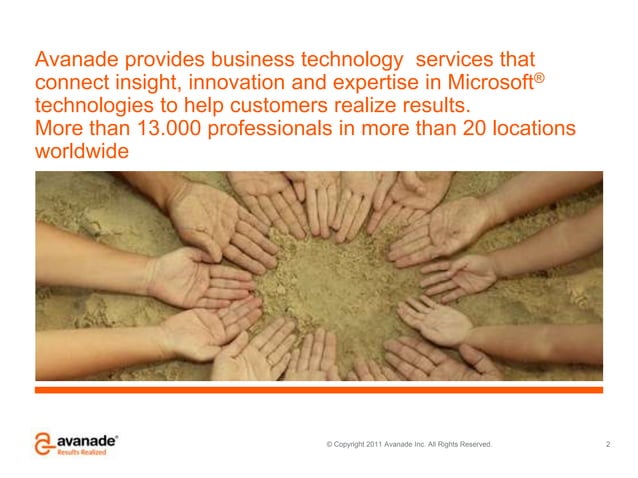 Avanade provides business technology services that connect insight, innovation and expertise in Microsoft® technologies to help customers realize results.
More than 13.000 professionals in more than 20 locations worldwide

avanade®
Results Realized

© Copyright 2011 Avanade Inc. All Rights Reserved.

2